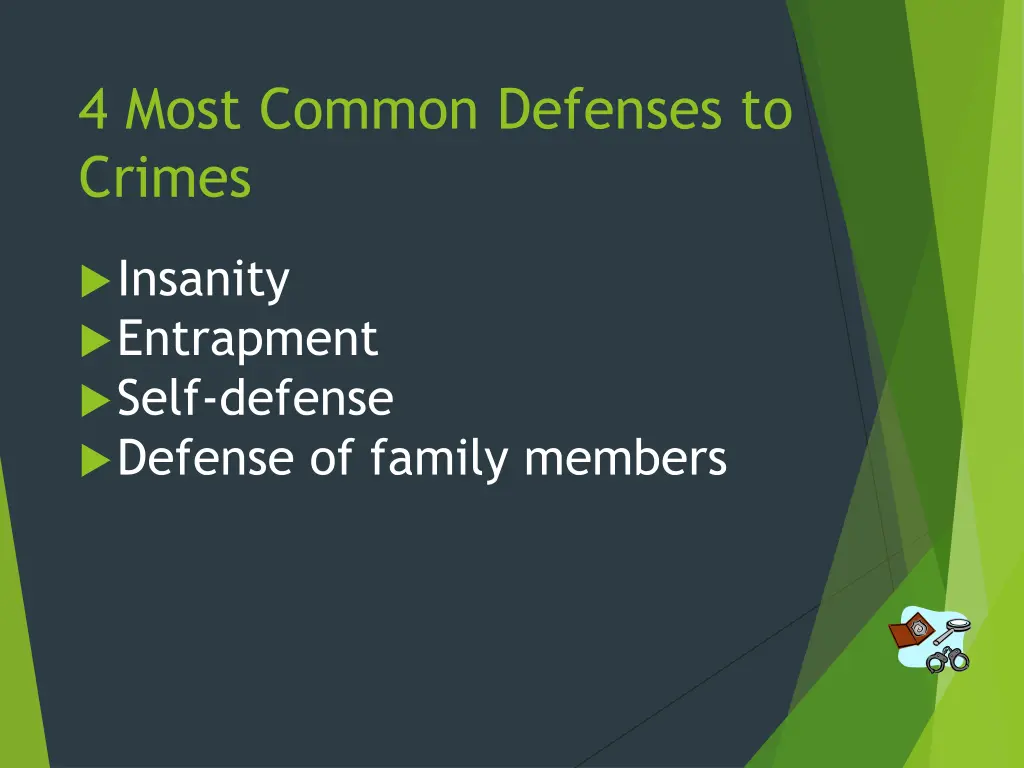 4 Most Common Defenses to Crimes

Insanity
Entrapment
Self-defense
Defense of family members